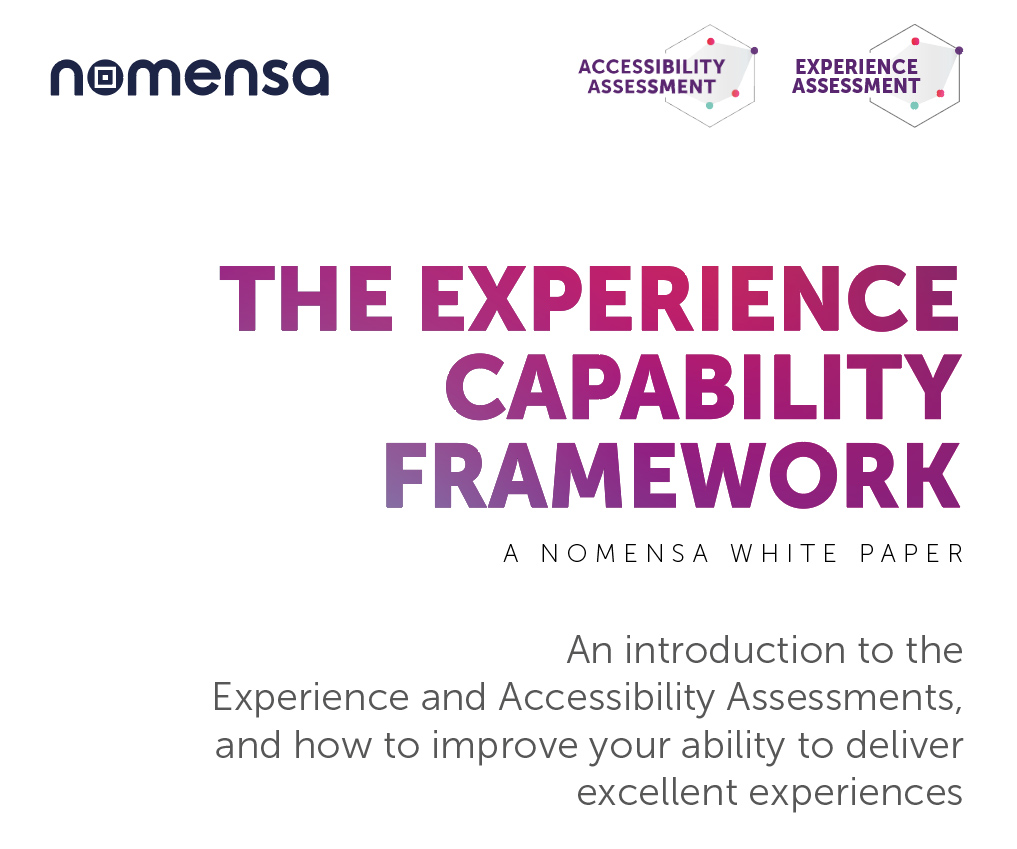 nomensa

ACCESSIBILITY ASSESSMENT

EXPERIENCE ASSESSMENT

THE EXPERIENCE CAPABILITY FRAMEWORK

A NOMENSA WHITE PAPER

An introduction to the Experience and Accessibility Assessments, and how to improve your ability to deliver excellent experiences